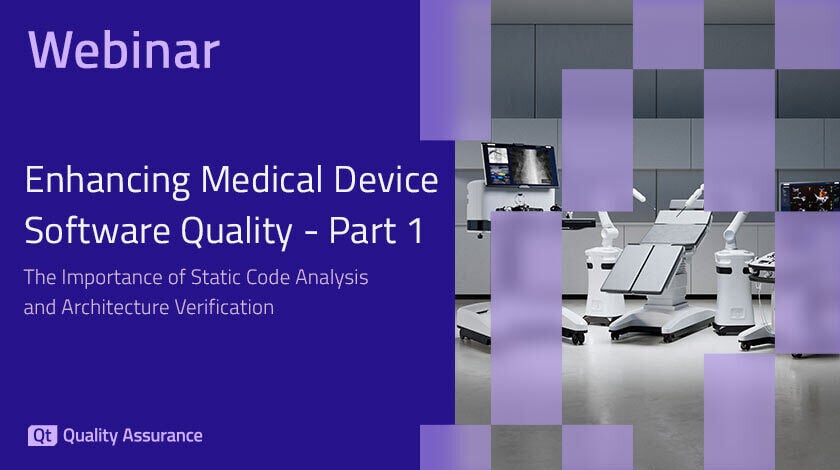 Webinar

Enhancing Medical Device Software Quality - Part 1

The Importance of Static Code Analysis and Architecture Verification

Qt Quality Assurance